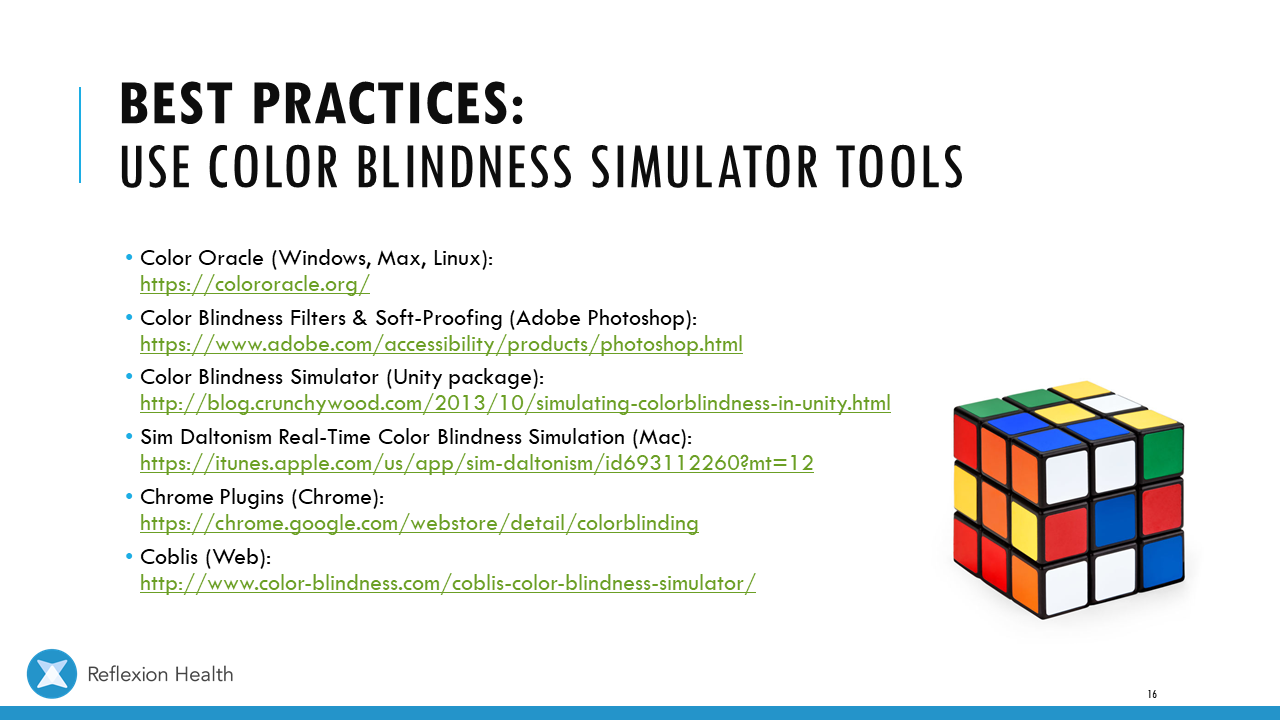 BEST PRACTICES:
USE COLOR BLINDNESS SIMULATOR TOOLS

• Color Oracle (Windows, Max, Linux): https://colororacle.org/
• Color Blindness Filters & Soft-Proofing (Adobe Photoshop): https://www.adobe.com/accessibility/products/photoshop.html
• Color Blindness Simulator (Unity package): http://blog.crunchywood.com/2013/10/simulating-colorblindness-in-unity.html
• Sim Daltonism Real-Time Color Blindness Simulation (Mac): https://itunes.apple.com/us/app/sim-daltonism/id693112260?mt=12
• Chrome Plugins (Chrome): https://chrome.google.com/webstore/detail/colorblinding
• Coblis (Web): http://www.color-blindness.com/coblis-color-blindness-simulator/

Reflexion Health

16